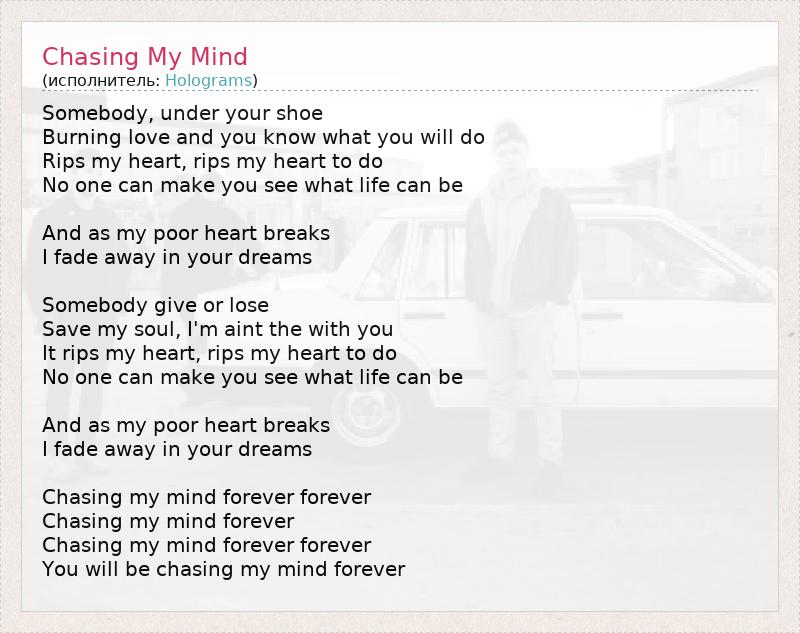 Chasing My Mind
(исполнитель: Holograms)

Somebody, under your shoe
Burning love and you know what you will do
Rips my heart, rips my heart to do
No one can make you see what life can be

And as my poor heart breaks
I fade away in your dreams

Somebody give or lose
Save my soul, I'm aint the with you
It rips my heart, rips my heart to do
No one can make you see what life can be

And as my poor heart breaks
I fade away in your dreams

Chasing my mind forever forever
Chasing my mind forever
Chasing my mind forever forever
You will be chasing my mind forever